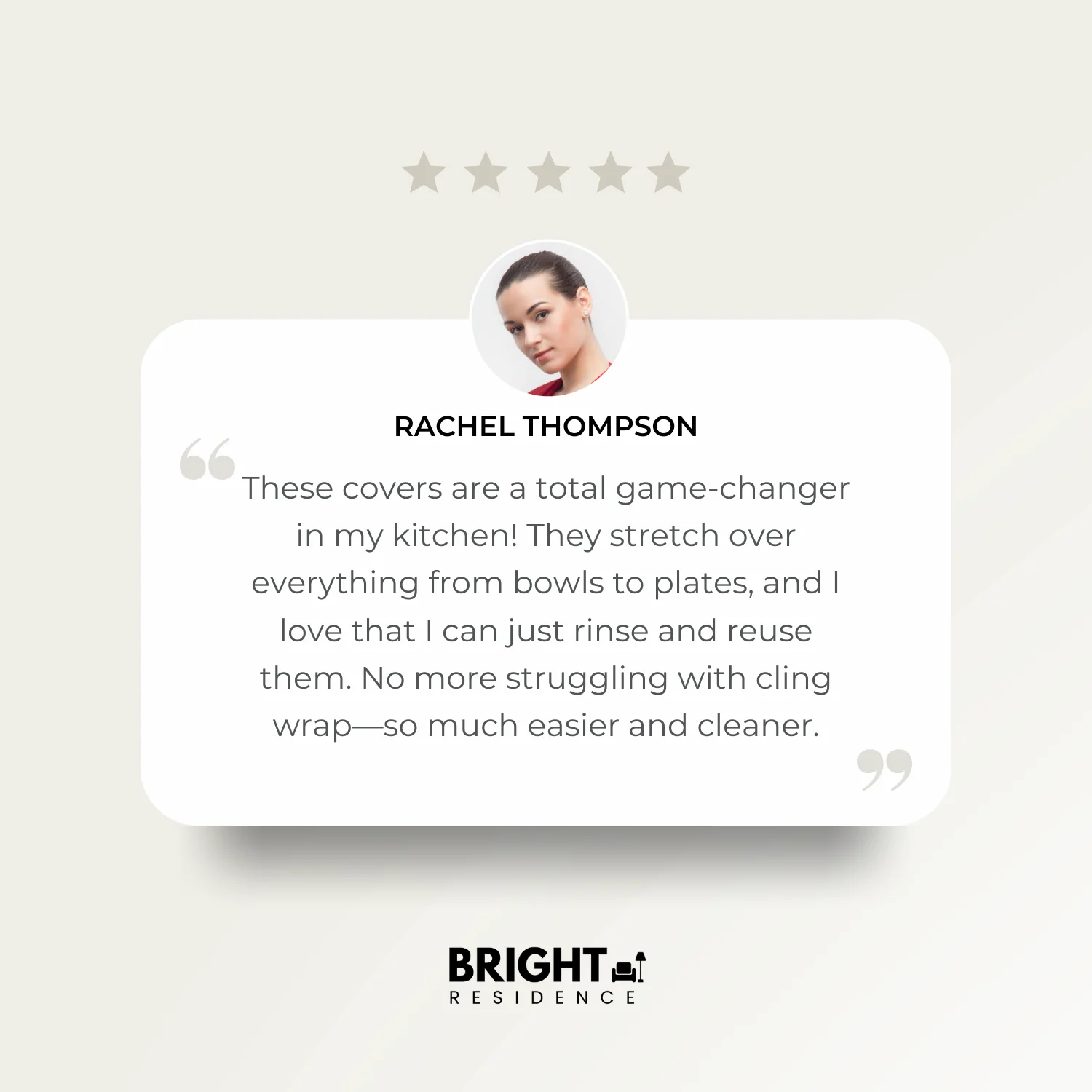 RACHEL THOMPSON

These covers are a total game-changer in my kitchen! They stretch over everything from bowls to plates, and I love that I can just rinse and reuse them. No more struggling with cling wrap—so much easier and cleaner.

BRIGHT
RESIDENCE